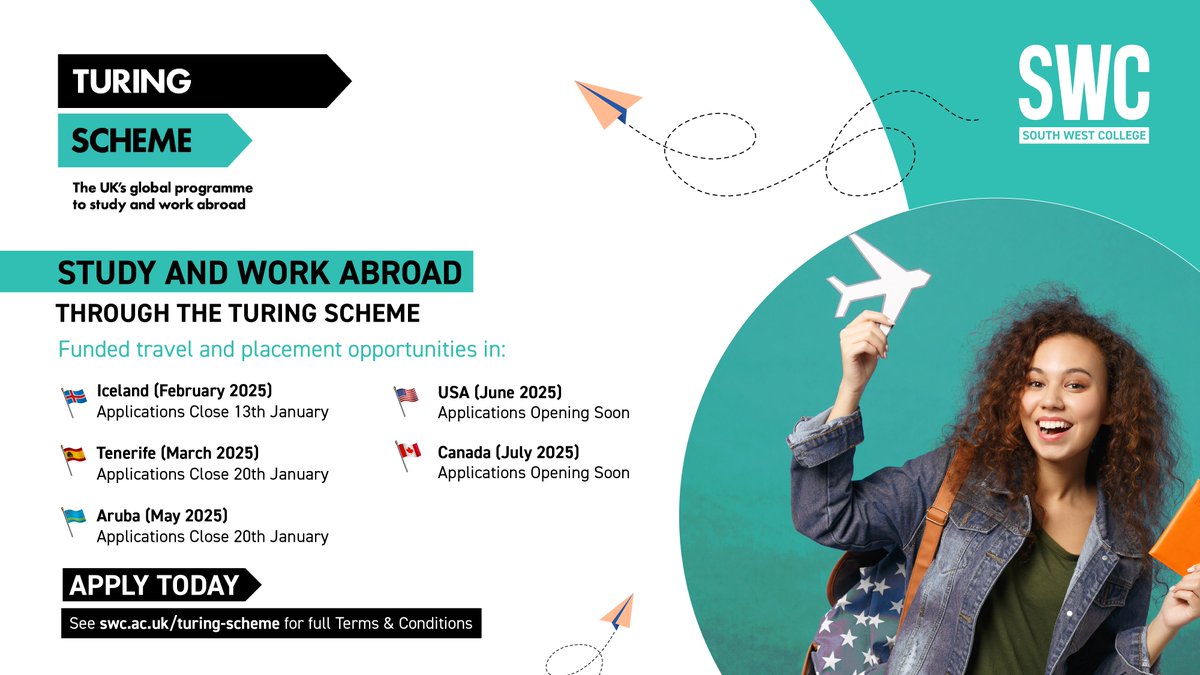 TURING
SCHEME
The UK's global programme to study and work abroad

SWC
SOUTH WEST COLLEGE

STUDY AND WORK ABROAD
THROUGH THE TURING SCHEME

Funded travel and placement opportunities in:

Iceland (February 2025)
Applications Close 13th January

Tenerife (March 2025)
Applications Close 20th January

Aruba (May 2025)
Applications Close 20th January

USA (June 2025)
Applications Opening Soon

Canada (July 2025)
Applications Opening Soon

APPLY TODAY
See swc.ac.uk/turing-scheme for full Terms & Conditions